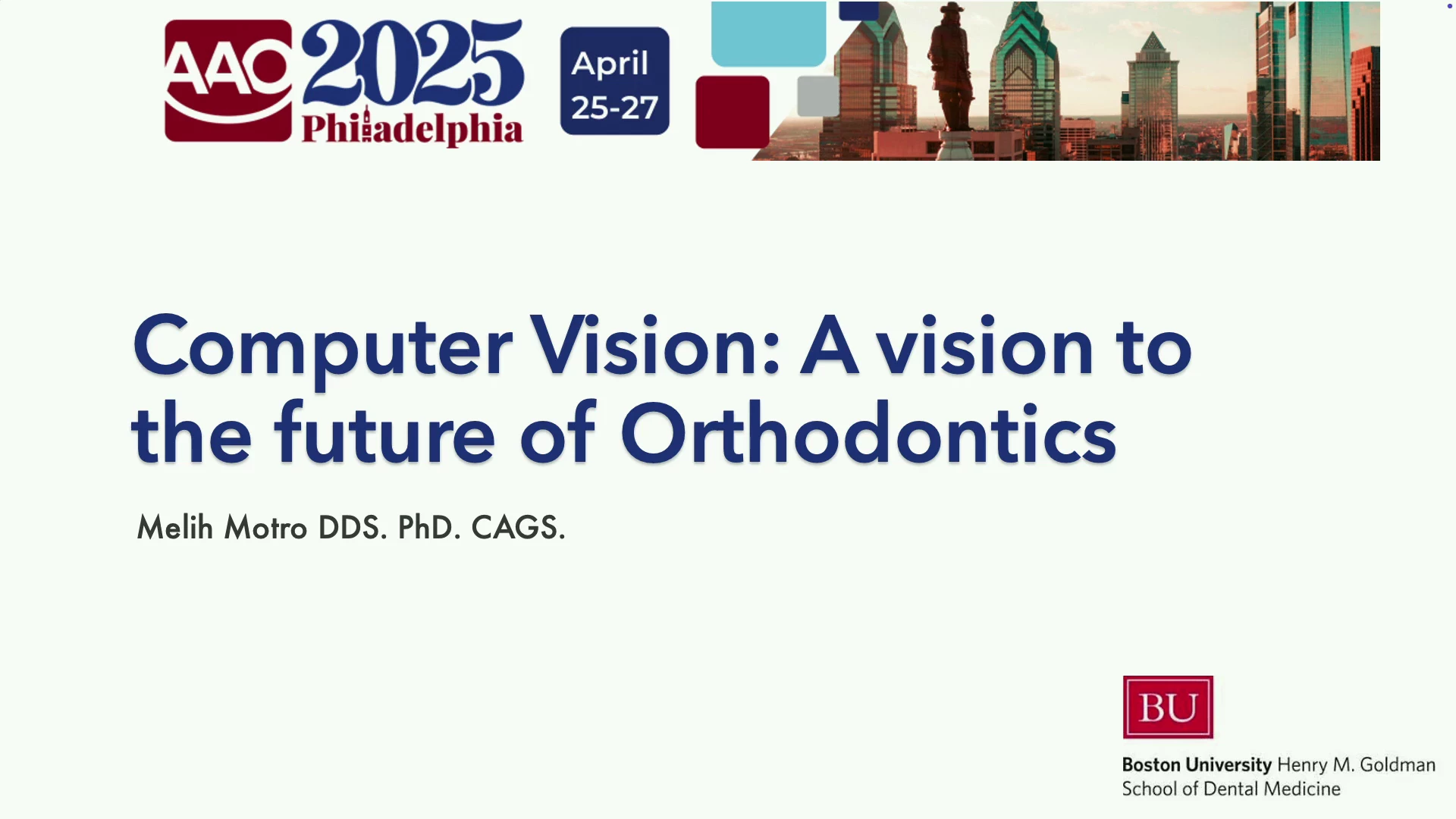 AAO 2025 Philadelphia

April 25-27

Computer Vision: A vision to the future of Orthodontics

Melih Motro DDS. PhD. CAGS.

BU

Boston University Henry M. Goldman School of Dental Medicine